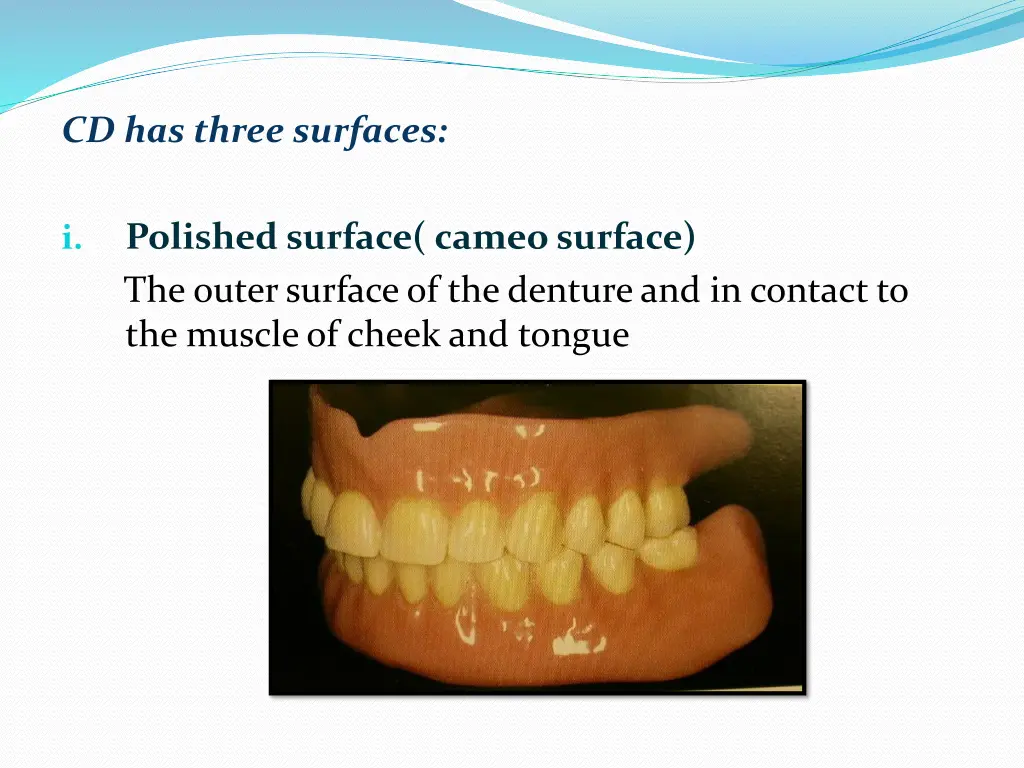 CD has three surfaces:

i. Polished surface( cameo surface)
The outer surface of the denture and in contact to the muscle of cheek and tongue